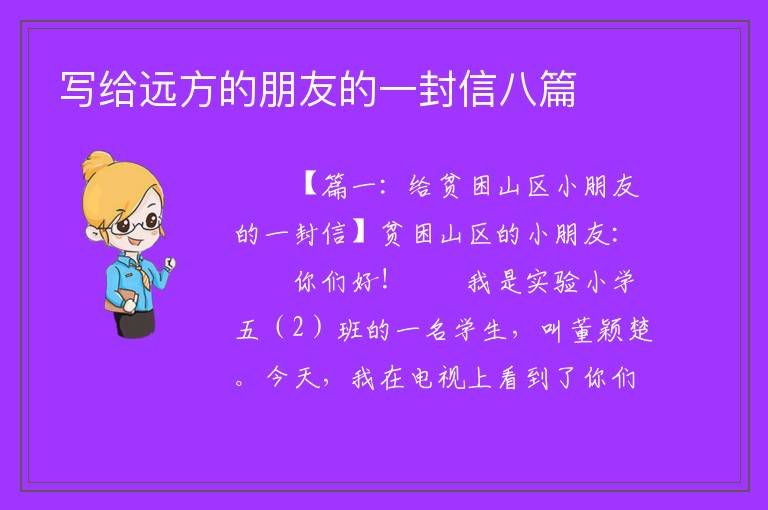 写给远方的朋友的一封信八篇

【篇一：给贫困山区小朋友的一封信】贫困山区的小朋友：

你们好！　　我是实验小学五（2）班的一名学生，叫董颖楚。今天，我在电视上看到了你们